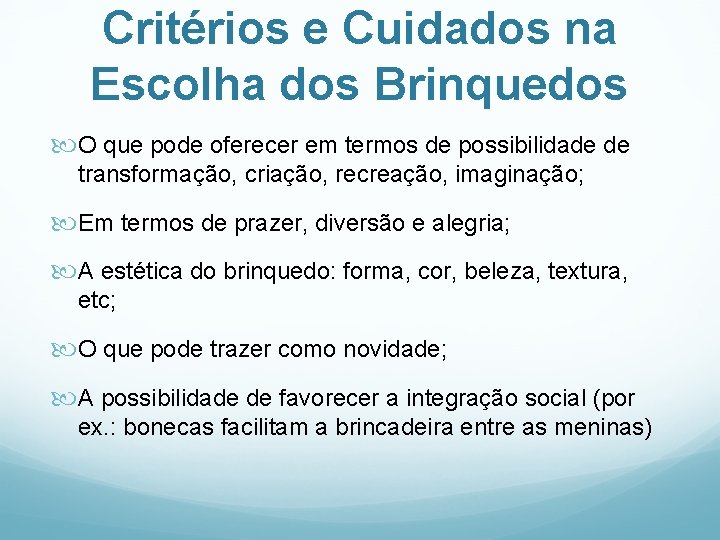 Critérios e Cuidados na Escolha dos Brinquedos

O que pode oferecer em termos de possibilidade de transformação, criação, recreação, imaginação;

Em termos de prazer, diversão e alegria;

A estética do brinquedo: forma, cor, beleza, textura, etc;

O que pode trazer como novidade;

A possibilidade de favorecer a integração social (por ex.: bonecas facilitam a brincadeira entre as meninas)